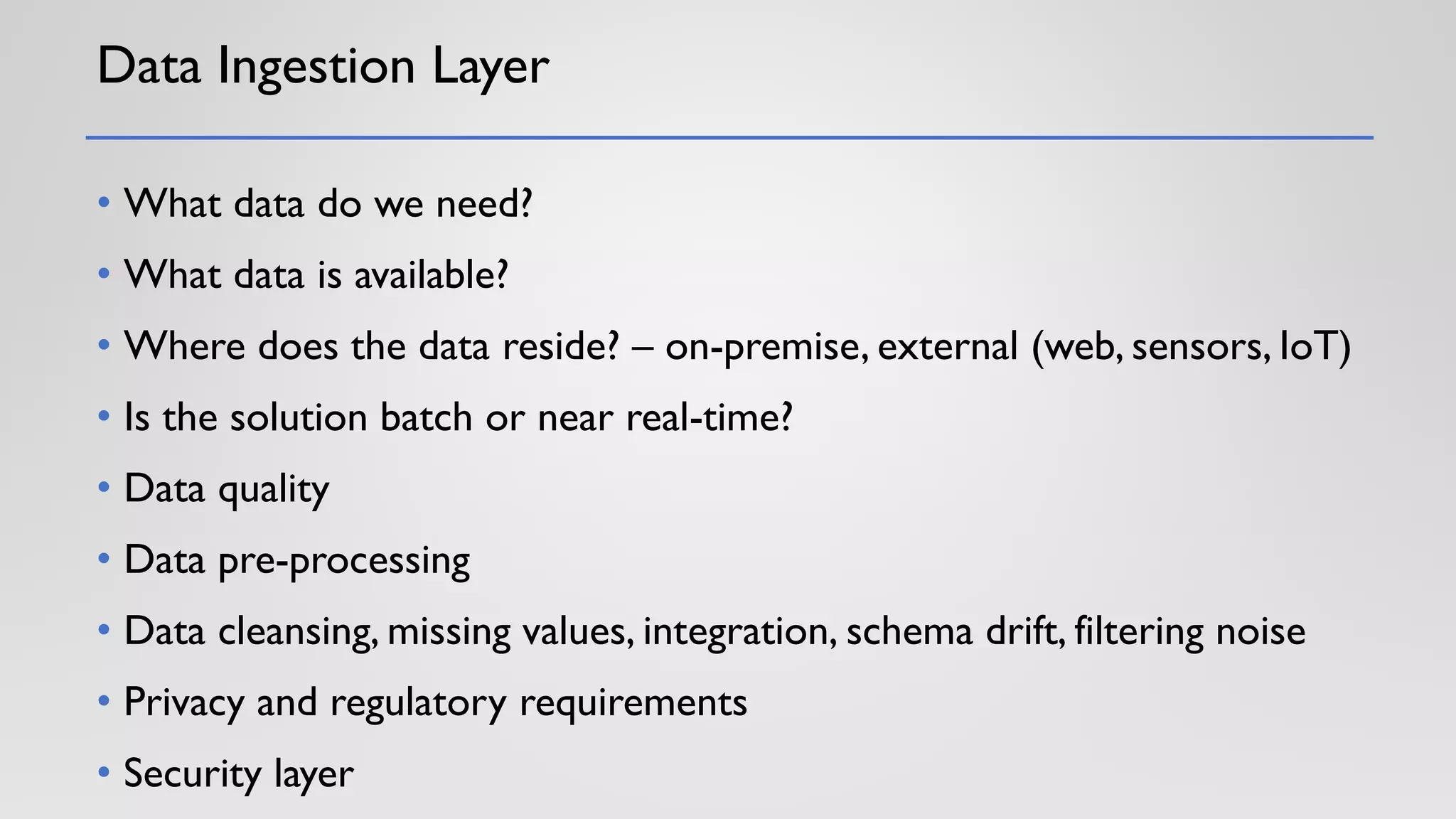 Data Ingestion Layer

• What data do we need?
• What data is available?
• Where does the data reside? – on-premise, external (web, sensors, IoT)
• Is the solution batch or near real-time?
• Data quality
• Data pre-processing
• Data cleansing, missing values, integration, schema drift, filtering noise
• Privacy and regulatory requirements
• Security layer